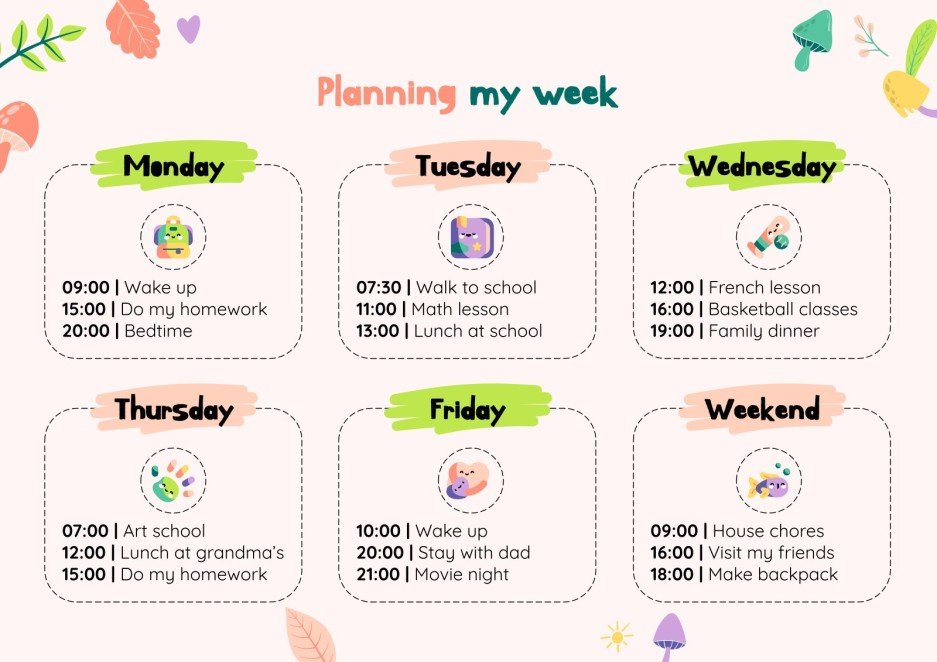 Planning my week

Monday

09:00 | Wake up
15:00 | Do my homework
20:00 | Bedtime

Tuesday

07:30 | Walk to school
11:00 | Math lesson
13:00 | Lunch at school

Wednesday

12:00 | French lesson
16:00 | Basketball classes
19:00 | Family dinner

Thursday

07:00 | Art school
12:00 | Lunch at grandma's
15:00 | Do my homework

Friday

10:00 | Wake up
20:00 | Stay with dad
21:00 | Movie night

Weekend

09:00 | House chores
16:00 | Visit my friends
18:00 | Make backpack